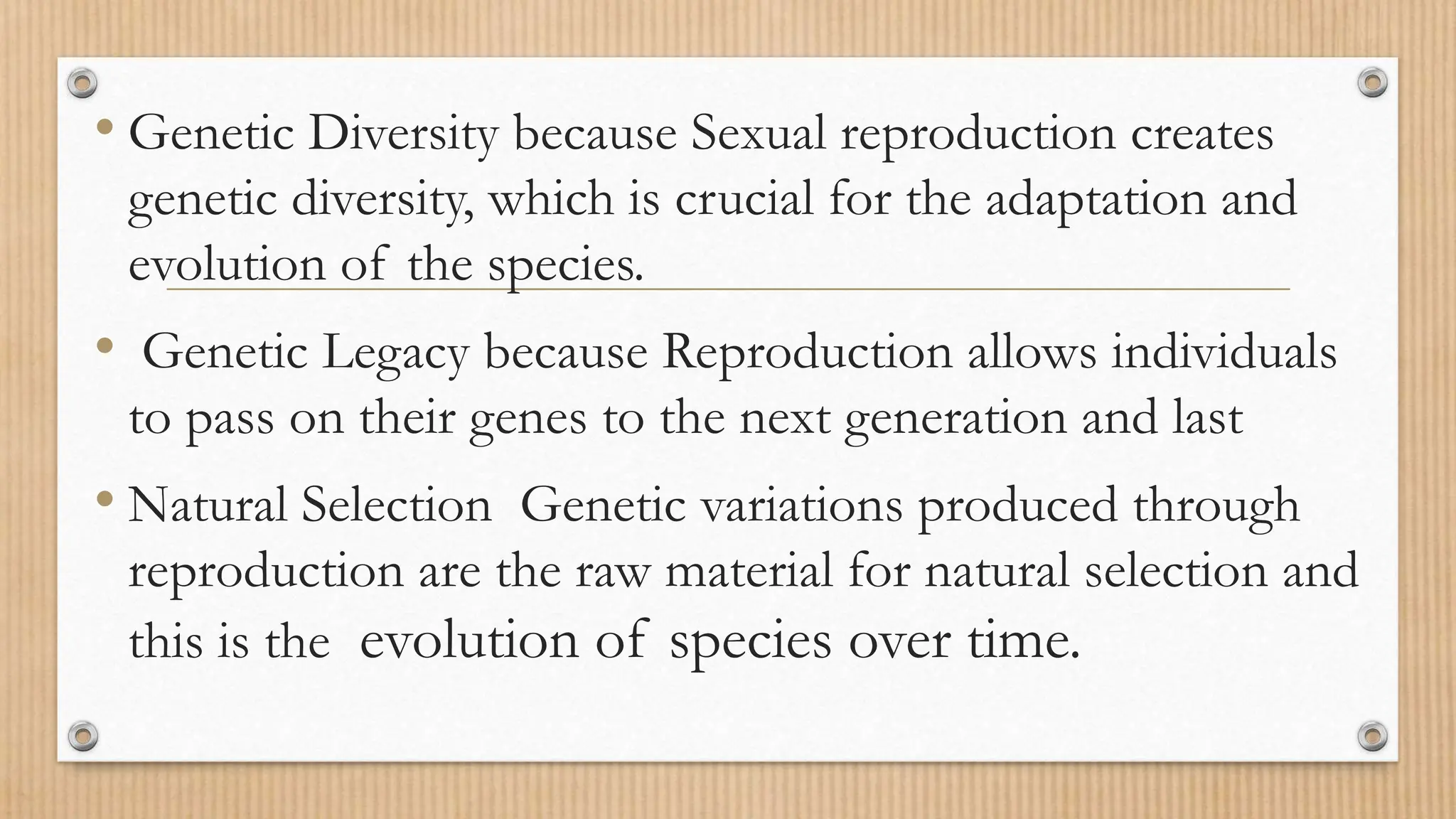 • Genetic Diversity because Sexual reproduction creates genetic diversity, which is crucial for the adaptation and evolution of the species.

• Genetic Legacy because Reproduction allows individuals to pass on their genes to the next generation and last

• Natural Selection Genetic variations produced through reproduction are the raw material for natural selection and this is the evolution of species over time.